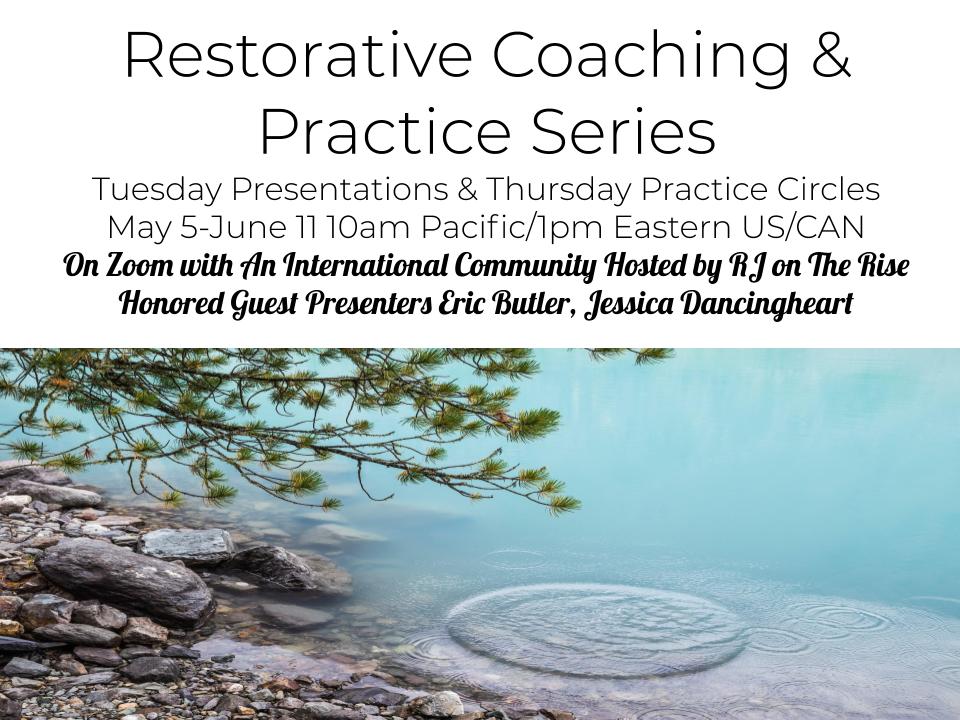 Restorative Coaching & Practice Series

Tuesday Presentations & Thursday Practice Circles
May 5-June 11 10am Pacific/1pm Eastern US/CAN
On Zoom with An International Community Hosted by RJ on The Rise
Honored Guest Presenters Eric Butler, Jessica Dancingheart